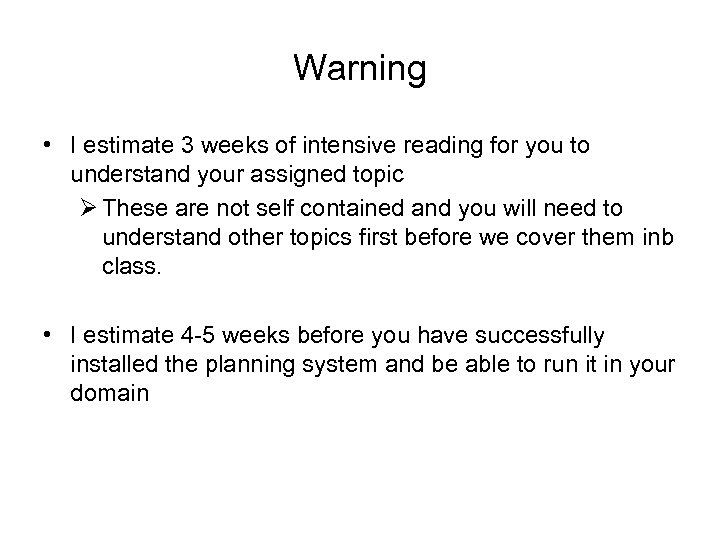 Warning

• I estimate 3 weeks of intensive reading for you to understand your assigned topic

➢ These are not self contained and you will need to understand other topics first before we cover them inb class.

• I estimate 4-5 weeks before you have successfully installed the planning system and be able to run it in your domain